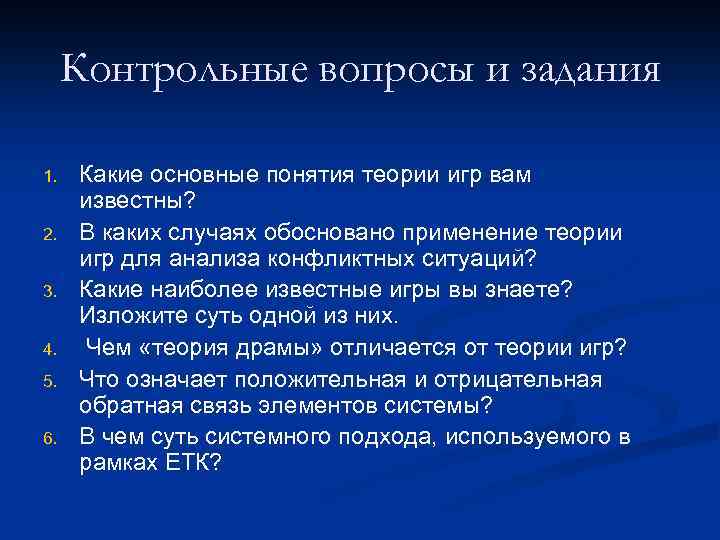 Контрольные вопросы и задания

1. Какие основные понятия теории игр вам известны?
2. В каких случаях обосновано применение теории игр для анализа конфликтных ситуаций?
3. Какие наиболее известные игры вы знаете? Изложите суть одной из них.
4. Чем «теория драмы» отличается от теории игр?
5. Что означает положительная и отрицательная обратная связь элементов системы?
6. В чем суть системного подхода, используемого в рамках ЕТК?